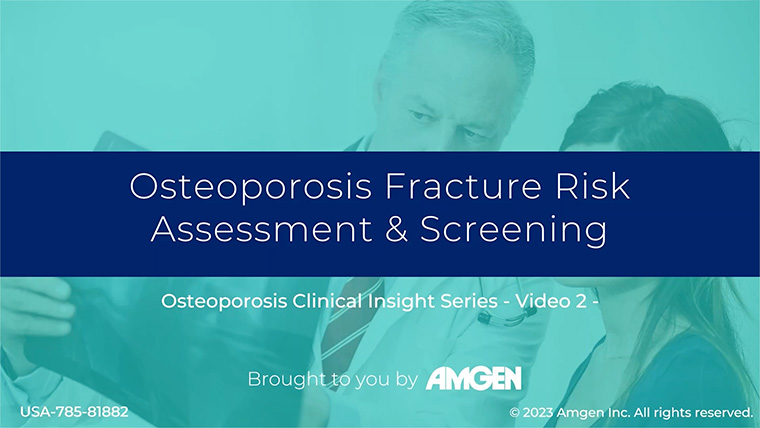 Osteoporosis Fracture Risk Assessment & Screening

Osteoporosis Clinical Insight Series - Video 2 -

Brought to you by AMGEN

USA-785-81882

© 2023 Amgen Inc. All rights reserved.